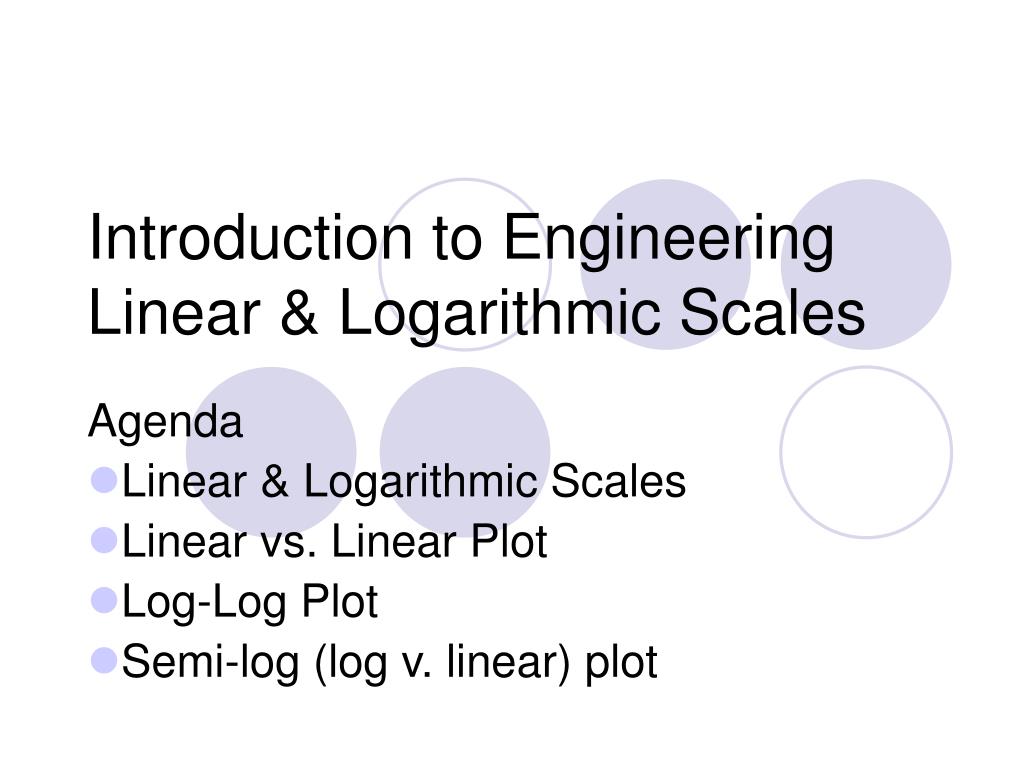 Introduction to Engineering
Linear & Logarithmic Scales

Agenda
- Linear & Logarithmic Scales
- Linear vs. Linear Plot
- Log-Log Plot
- Semi-log (log v. linear) plot